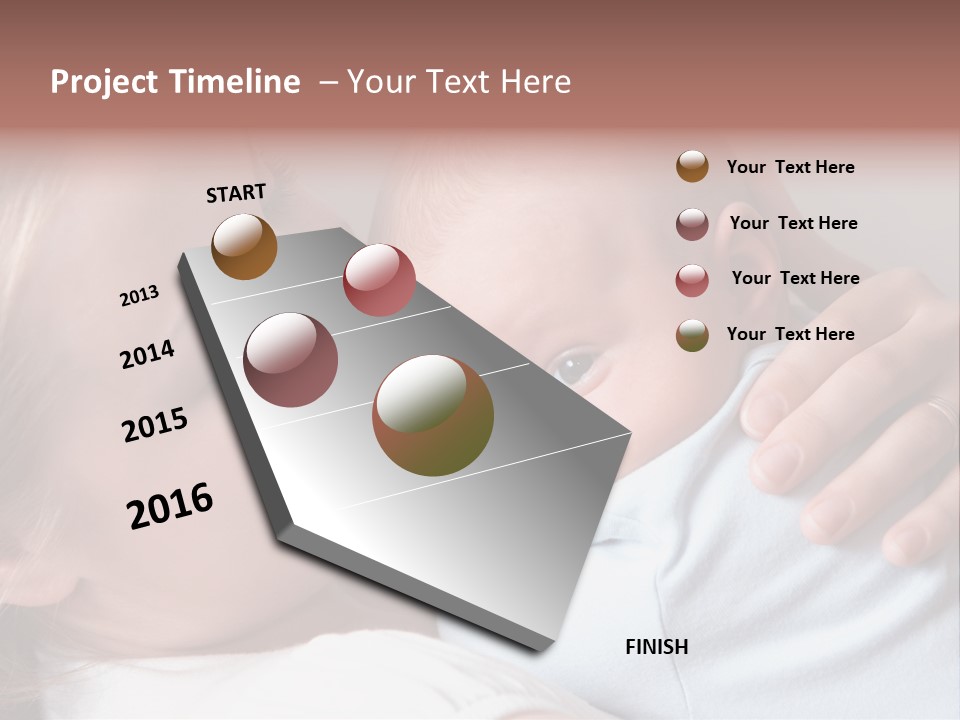 Project Timeline – Your Text Here

START

2013

2014

2015

2016

FINISH

Your Text Here

Your Text Here

Your Text Here

Your Text Here